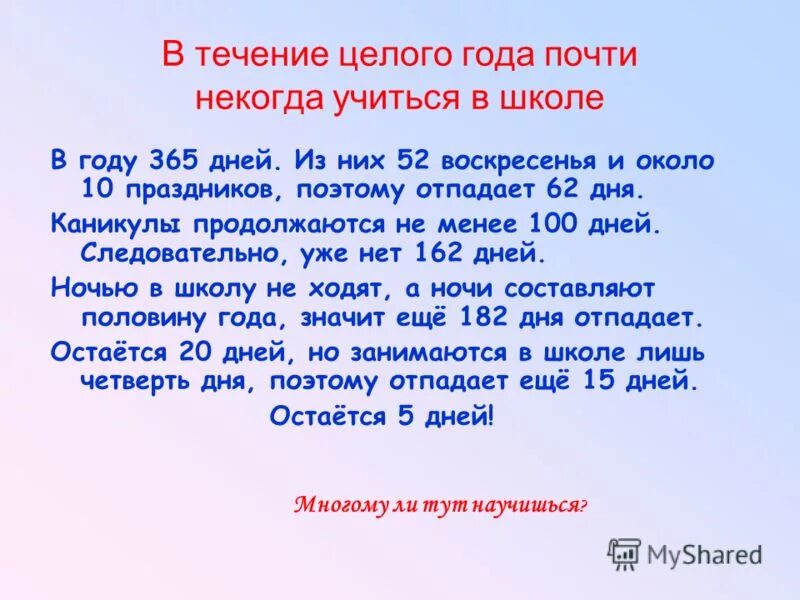 В течение целого года почти некогда учиться в школе

В году 365 дней. Из них 52 воскресенья и около 10 праздников, поэтому отпадает 62 дня.

Каникулы продолжаются не менее 100 дней. Следовательно, уже нет 162 дней.

Ночью в школу не ходят, а ночи составляют половину года, значит ещё 182 дня отпадает.

Остаётся 20 дней, но занимаются в школе лишь четверть дня, поэтому отпадает ещё 15 дней.

Остаётся 5 дней!

Многому ли тут научишься?

MyShared